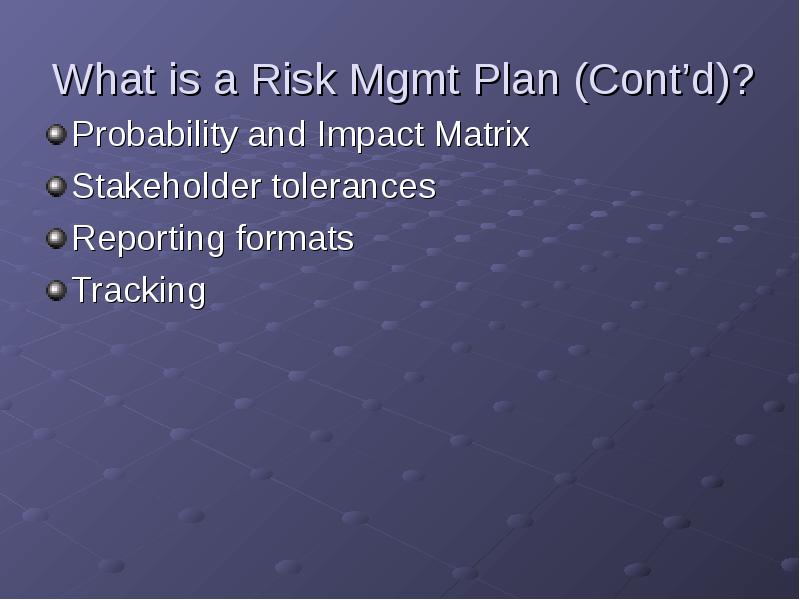 What is a Risk Mgmt Plan (Cont’d)?

Probability and Impact Matrix

Stakeholder tolerances

Reporting formats

Tracking